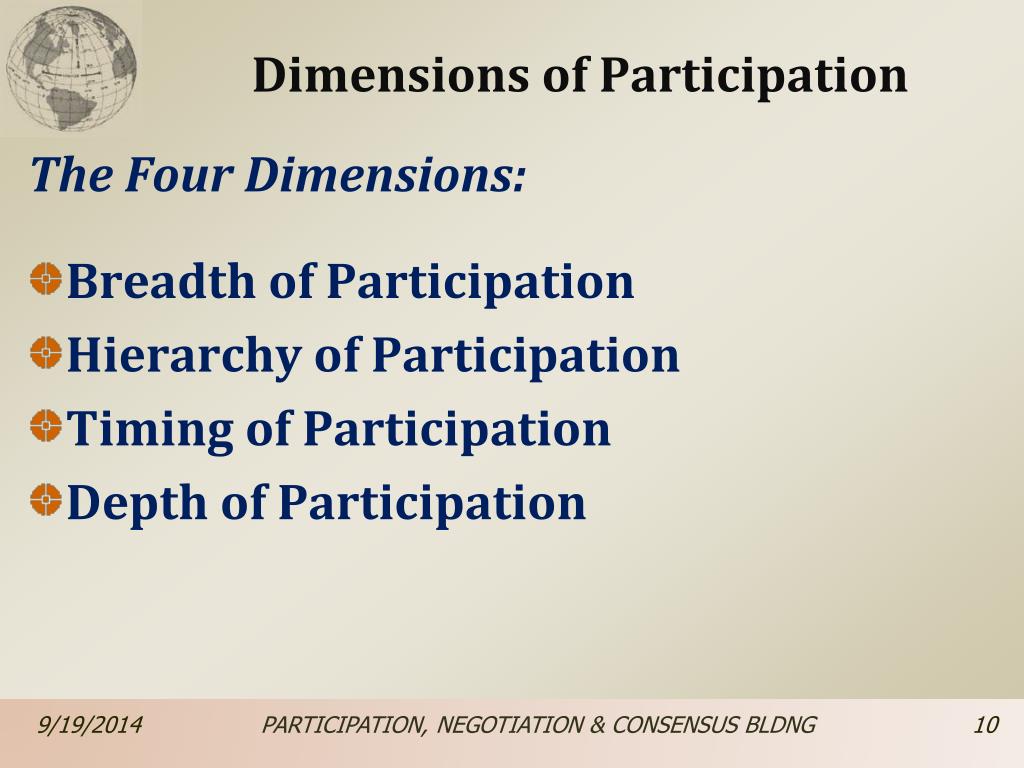 Dimensions of Participation

The Four Dimensions:

Breadth of Participation
Hierarchy of Participation
Timing of Participation
Depth of Participation

9/19/2014 PARTICIPATION, NEGOTIATION & CONSENSUS BLDNG 10